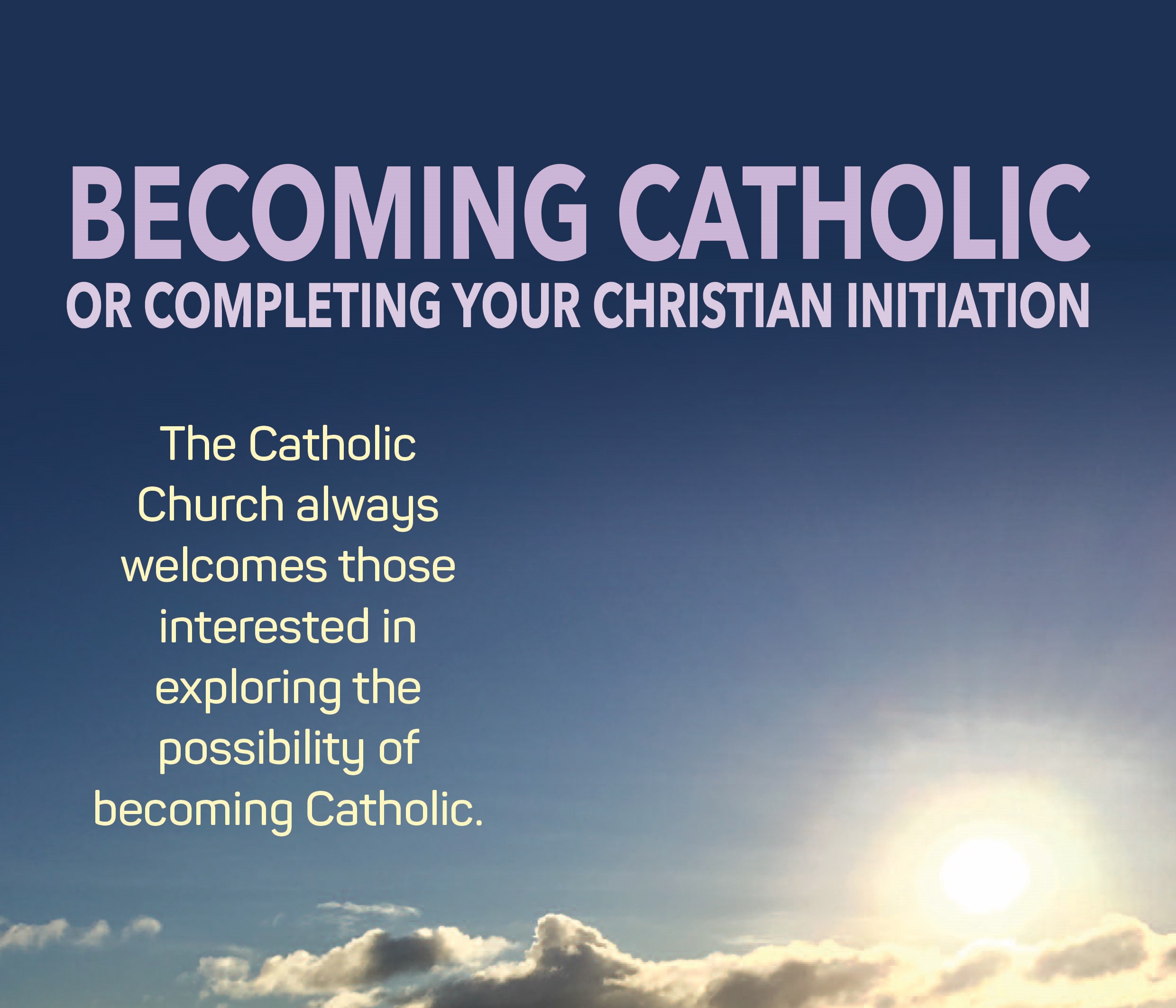 BECOMING CATHOLIC
OR COMPLETING YOUR CHRISTIAN INITIATION

The Catholic Church always welcomes those interested in exploring the possibility of becoming Catholic.